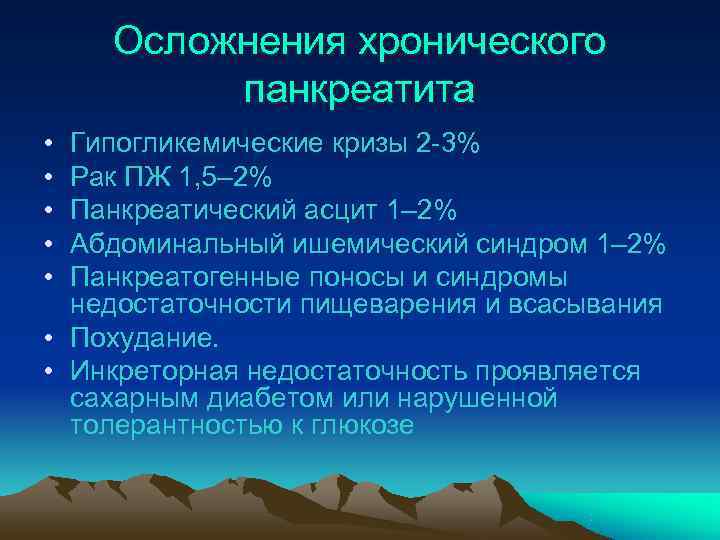 Осложнения хронического панкреатита

• Гипогликемические кризы 2-3%
• Рак ПЖ 1,5–2%
• Панкреатический асцит 1–2%
• Абдоминальный ишемический синдром 1–2%
• Панкреатогенные поносы и синдромы недостаточности пищеварения и всасывания
• Похудание.
• Инкреторная недостаточность проявляется сахарным диабетом или нарушенной толерантностью к глюкозе